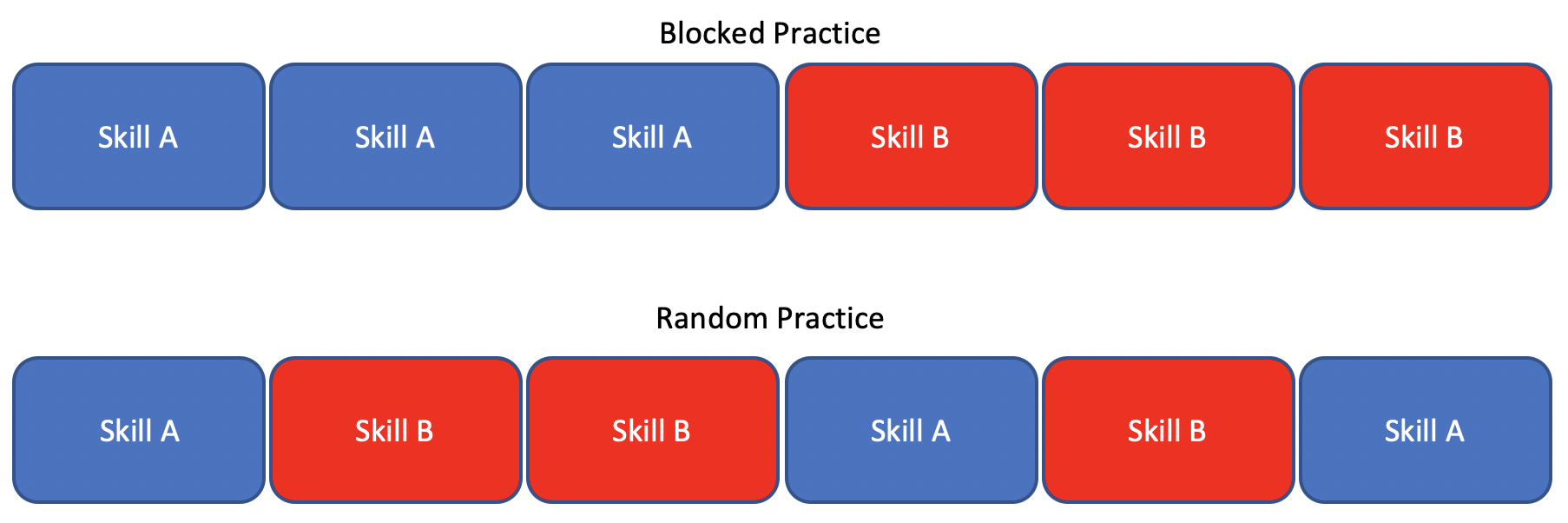 Blocked Practice

Skill A

Skill A

Skill A

Skill B

Skill B

Skill B

Random Practice

Skill A

Skill B

Skill B

Skill A

Skill B

Skill A